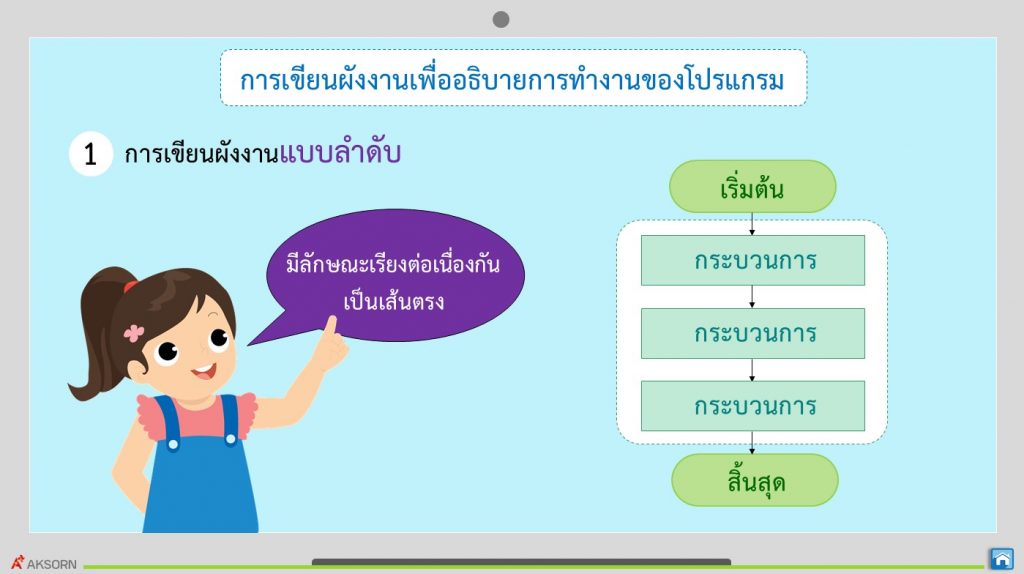 การเขียนผังงานเพื่ออธิบายการทำงานของโปรแกรม

1 การเขียนผังงานแบบลำดับ

มีลักษณะเรียงต่อเนื่องกันเป็นเส้นตรง

เริ่มต้น

กระบวนการ

กระบวนการ

กระบวนการ

สิ้นสุด

AKSORN